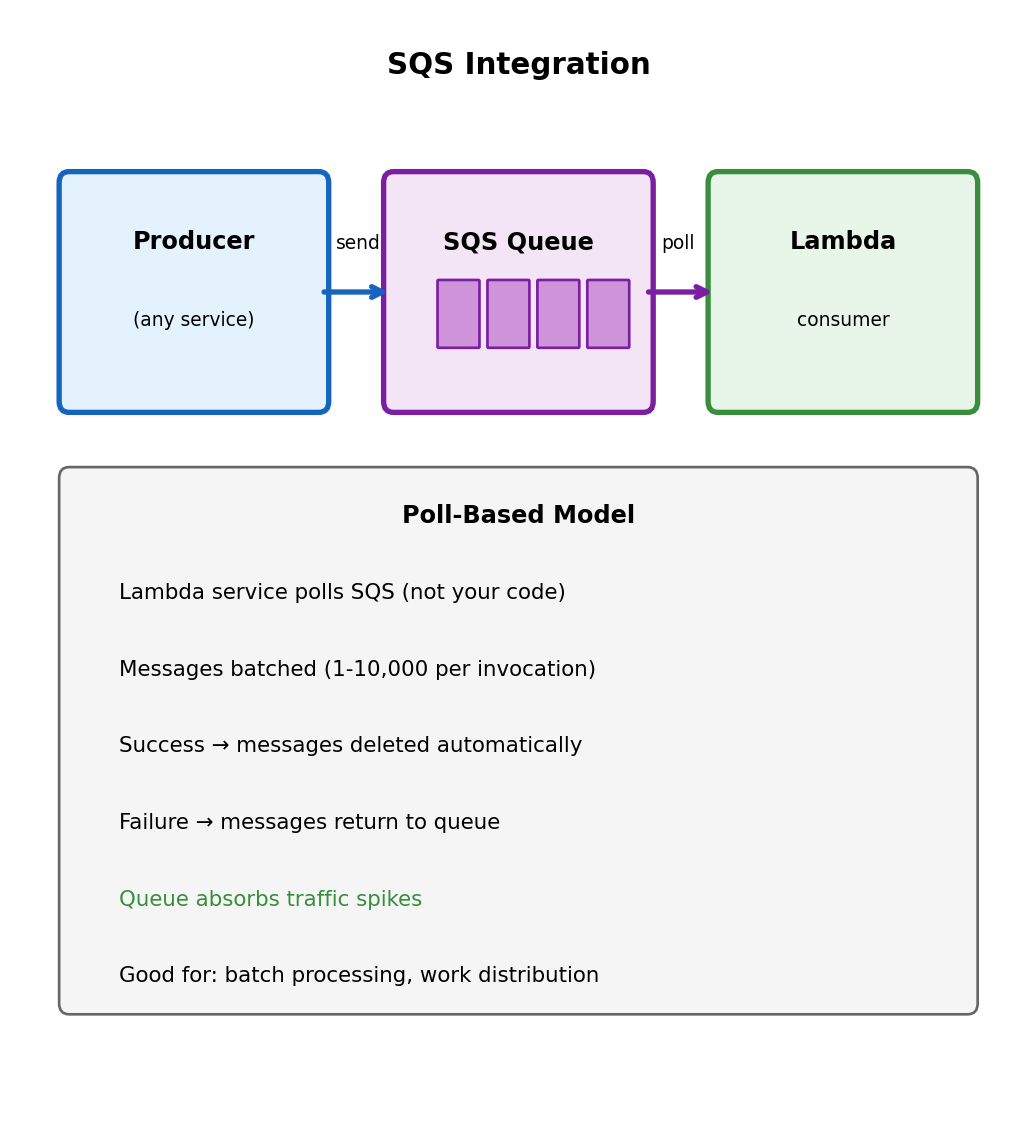 SQS Integration

Producer

(any service)

send

SQS Queue

poll

Lambda

consumer

Poll-Based Model

Lambda service polls SQS (not your code)

Messages batched (1-10,000 per invocation)

Success → messages deleted automatically

Failure → messages return to queue

Queue absorbs traffic spikes

Good for: batch processing, work distribution